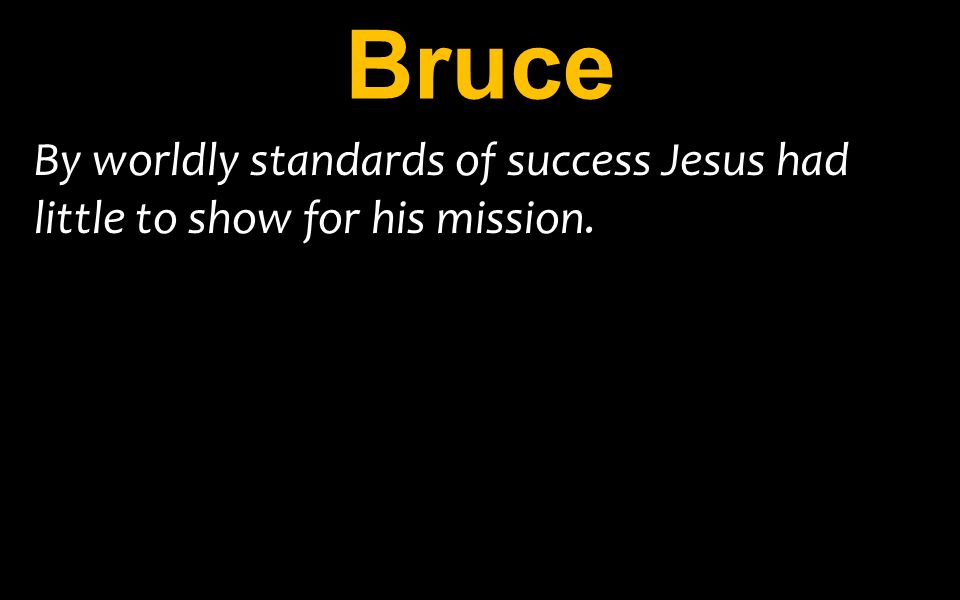 Bruce

By worldly standards of success Jesus had little to show for his mission.